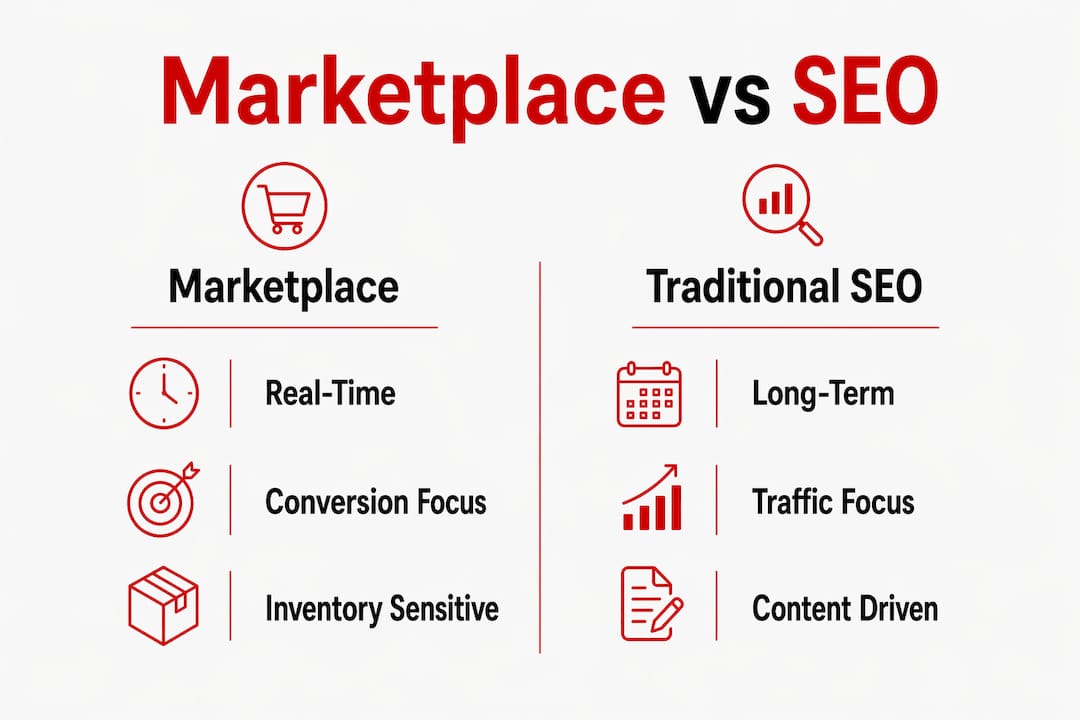 Marketplace vs SEO

Marketplace

Real-Time

Conversion Focus

Inventory Sensitive

Traditional SEO

Long-Term

Traffic Focus

Content Driven